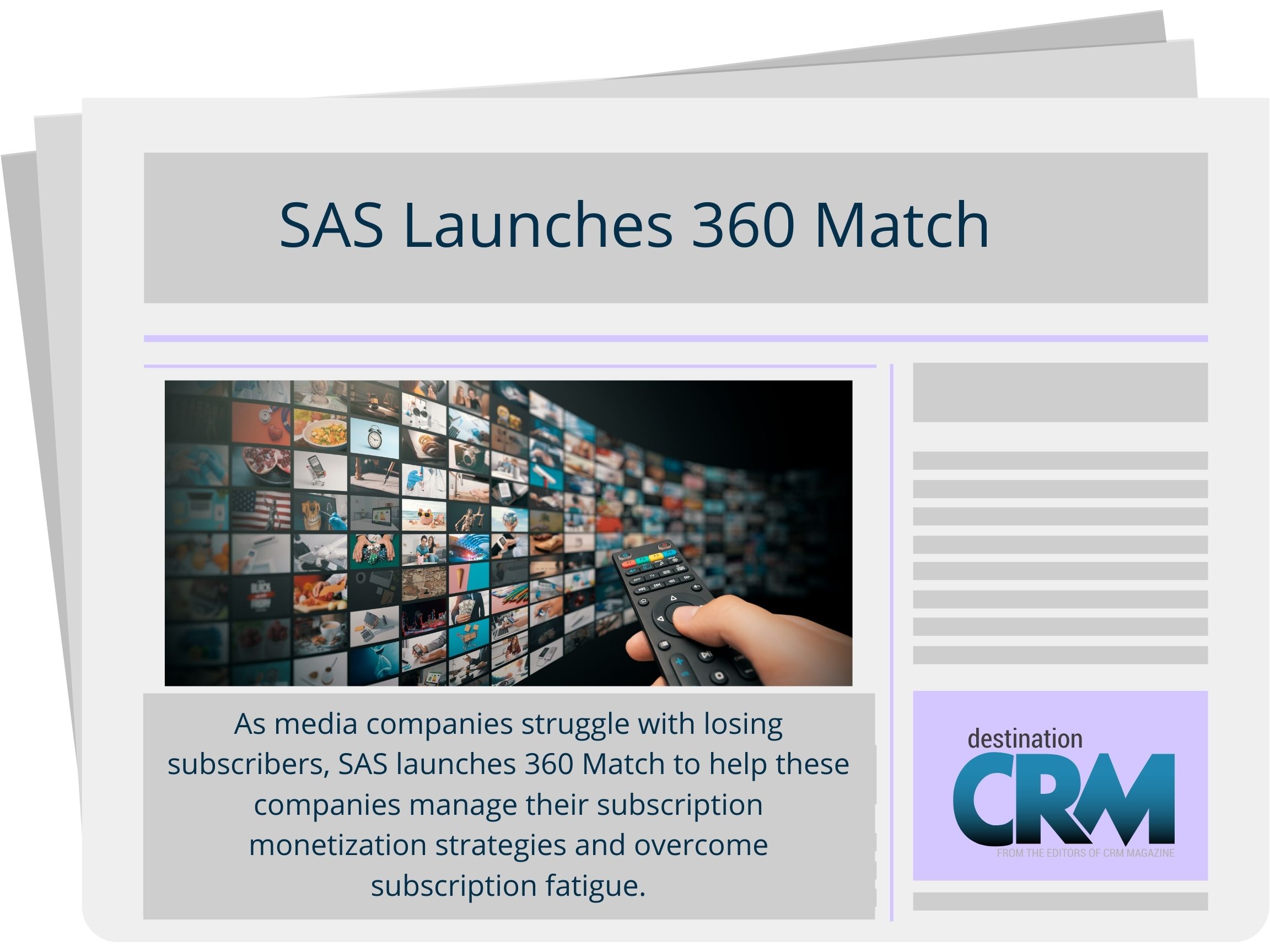 SAS Launches 360 Match

As media companies struggle with losing subscribers, SAS launches 360 Match to help these companies manage their subscription monetization strategies and overcome subscription fatigue.

destination CRM
FROM THE EDITORS OF CRM MAGAZINE